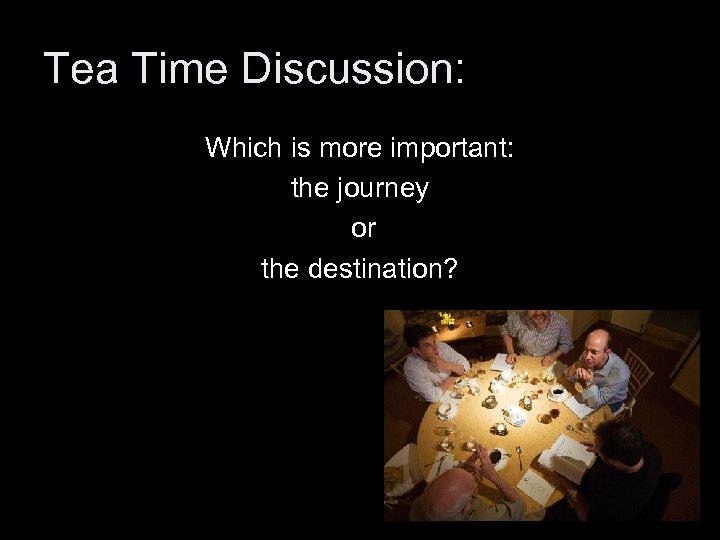 Tea Time Discussion:

Which is more important:
the journey
or
the destination?